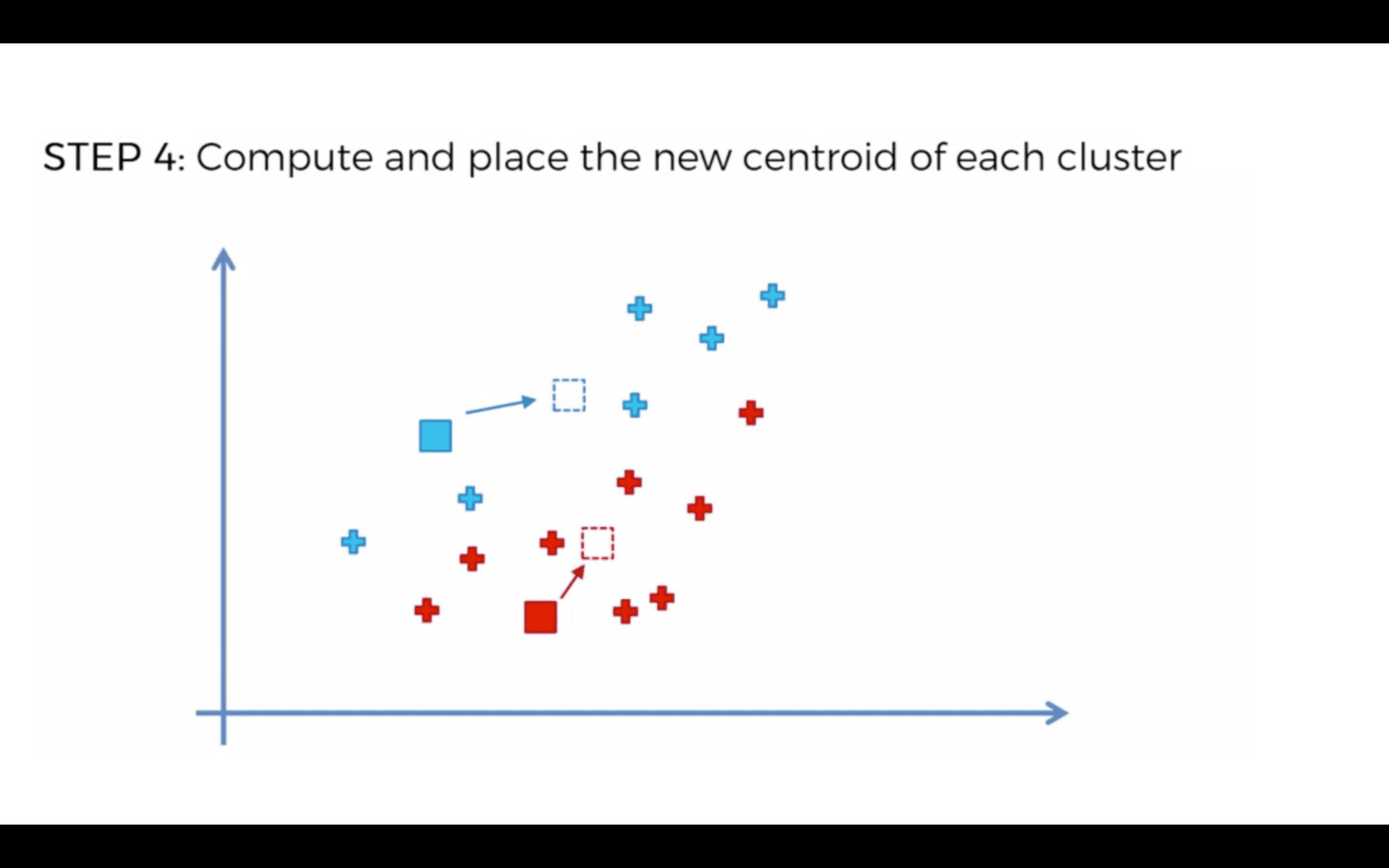 STEP 4: Compute and place the new centroid of each cluster